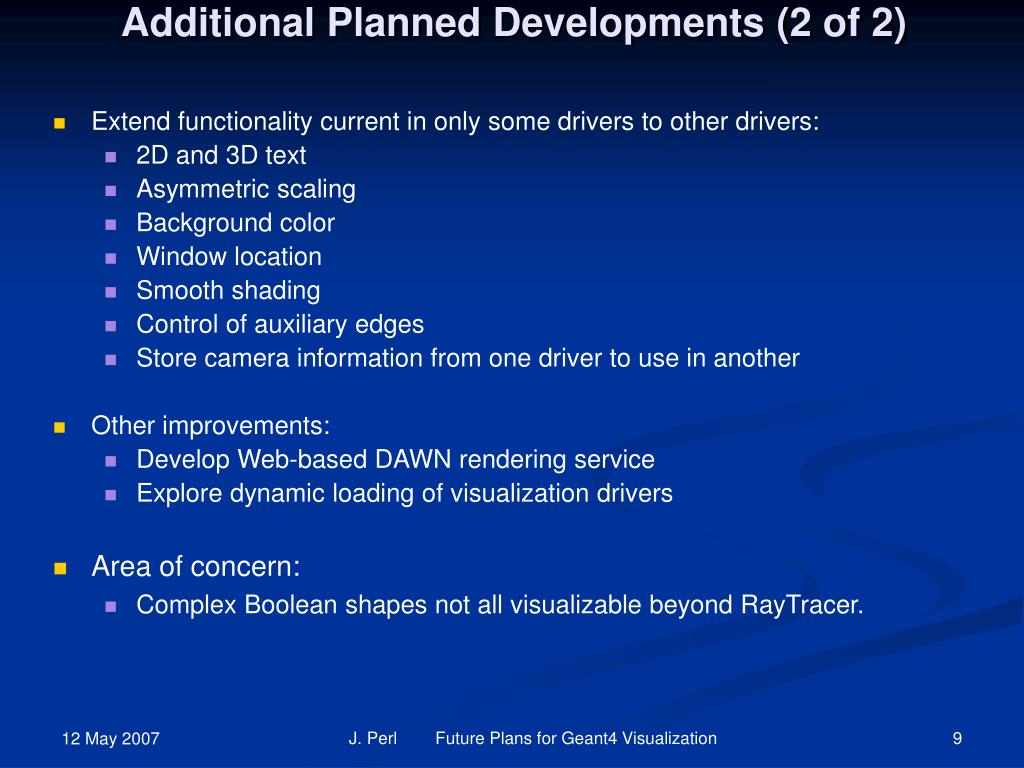 Additional Planned Developments (2 of 2)

Extend functionality current in only some drivers to other drivers:
2D and 3D text
Asymmetric scaling
Background color
Window location
Smooth shading
Control of auxiliary edges
Store camera information from one driver to use in another

Other improvements:
Develop Web-based DAWN rendering service
Explore dynamic loading of visualization drivers

Area of concern:
Complex Boolean shapes not all visualizable beyond RayTracer.

12 May 2007

J. Perl Future Plans for Geant4 Visualization

9